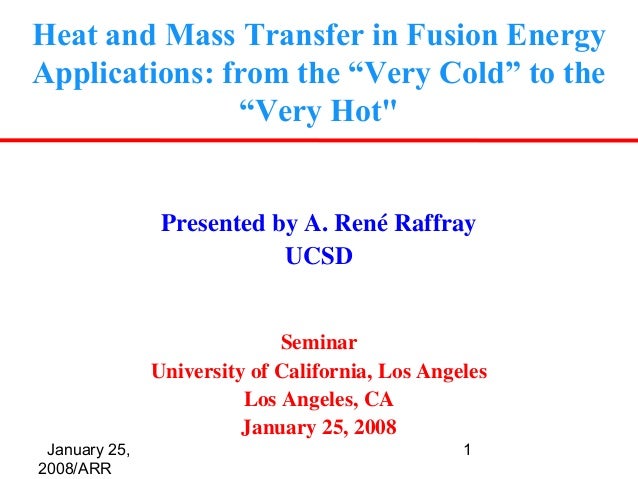 Heat and Mass Transfer in Fusion Energy Applications: from the “Very Cold” to the “Very Hot"

Presented by A. René Raffray
UCSD

Seminar
University of California, Los Angeles
Los Angeles, CA
January 25, 2008

January 25, 2008/ARR

1